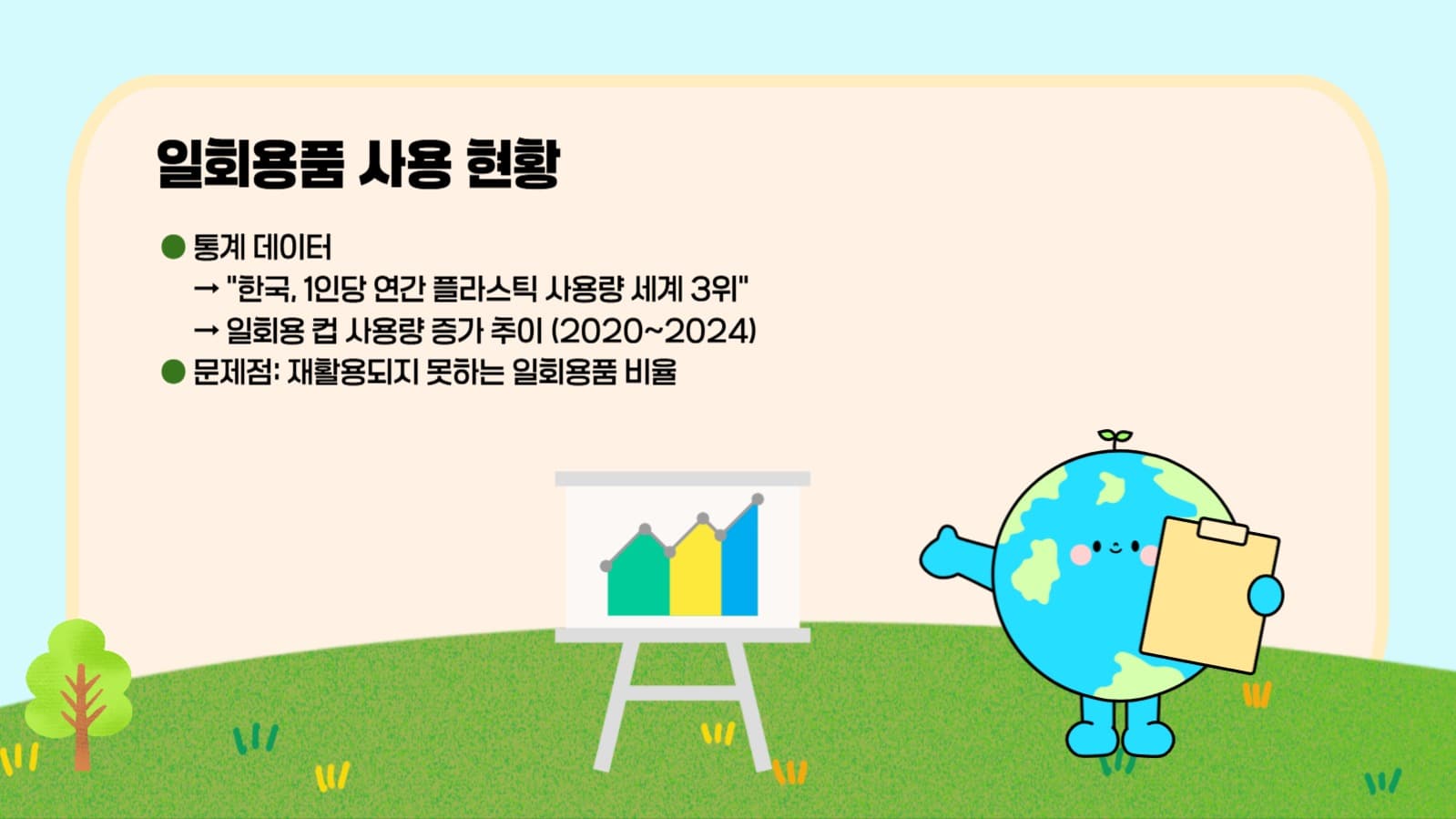 일회용품 사용 현황

● 통계 데이터
→ "한국, 1인당 연간 플라스틱 사용량 세계 3위"
→ 일회용 컵 사용량 증가 추이 (2020~2024)
● 문제점: 재활용되지 못하는 일회용품 비율